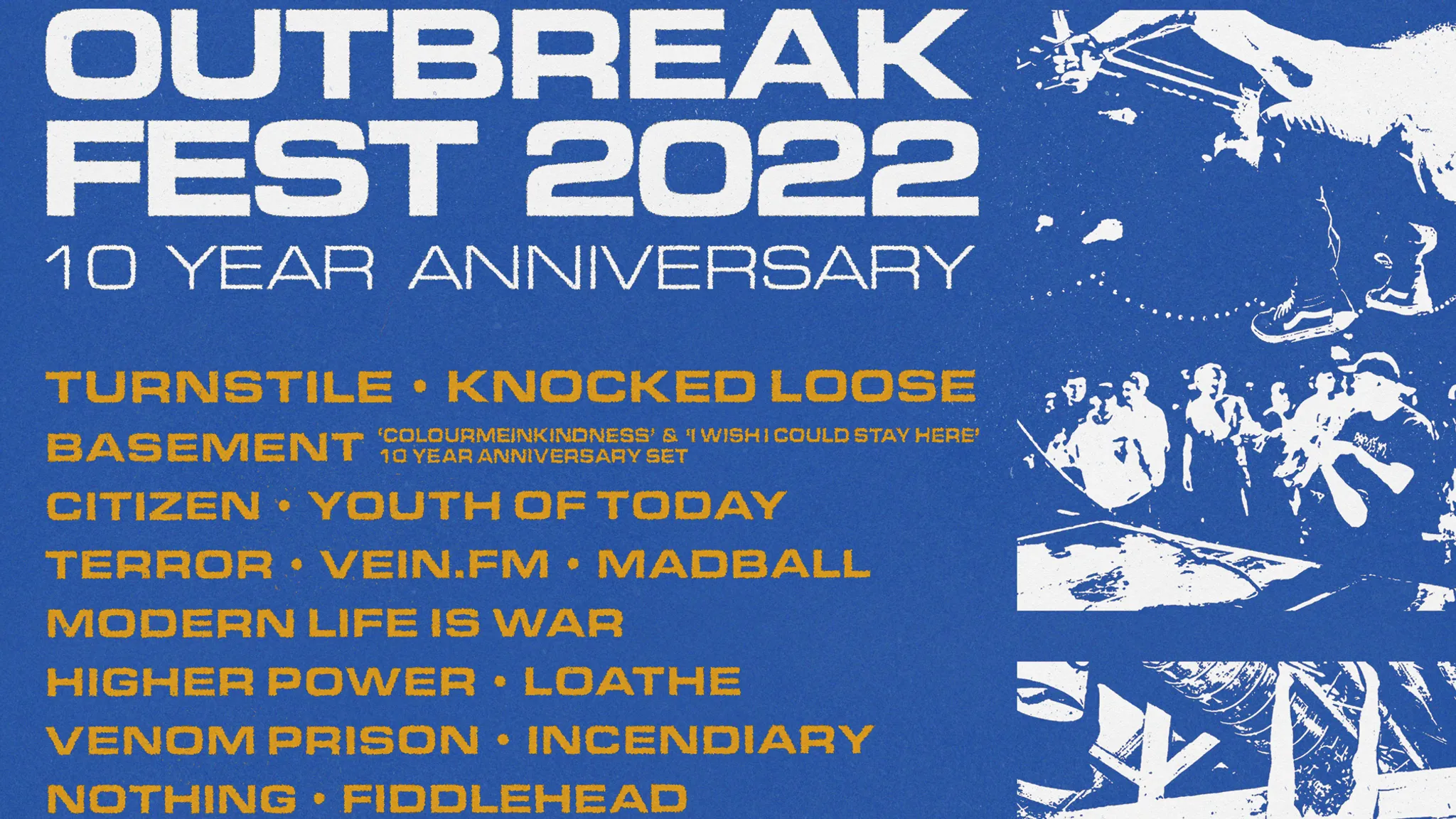 OUTBREAK FEST 2022
10 YEAR ANNIVERSARY

TURNSTILE • KNOCKED LOOSE
BASEMENT 'COLOURMEINKINDNESS' & 'I WISH I COULD STAY HERE' 10 YEAR ANNIVERSARY SET
CITIZEN • YOUTH OF TODAY
TERROR • VEIN.FM • MADBALL
MODERN LIFE IS WAR
HIGHER POWER • LOATHE
VENOM PRISON • INCENDIARY
NOTHING • FIDDLEHEAD